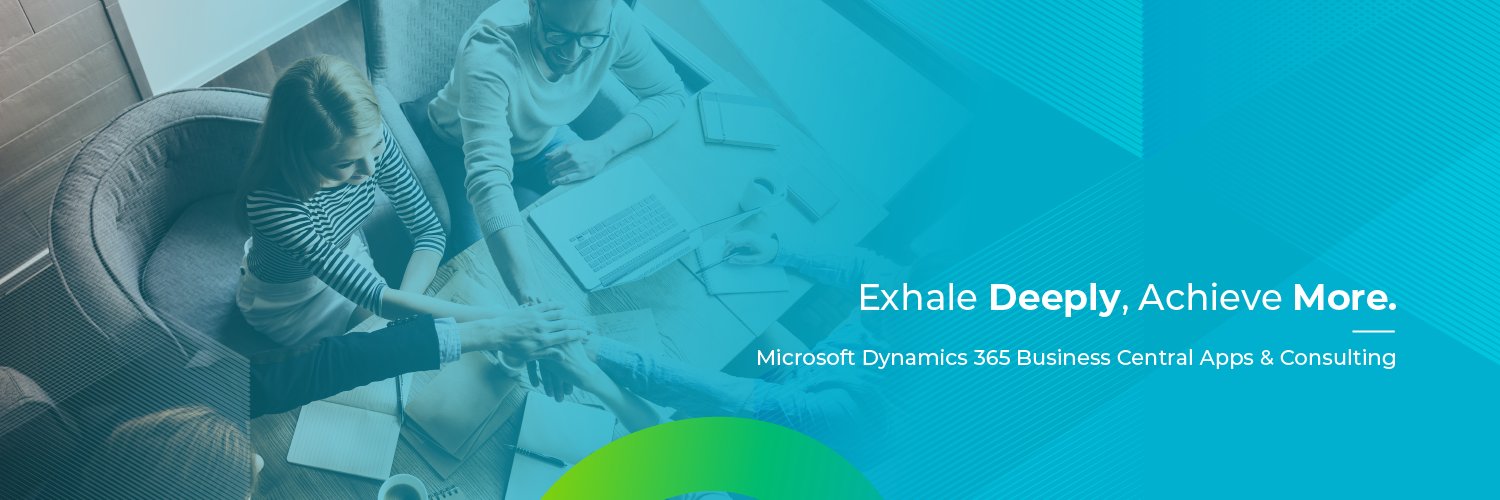 Exhale Deeply, Achieve More.

Microsoft Dynamics 365 Business Central Apps & Consulting